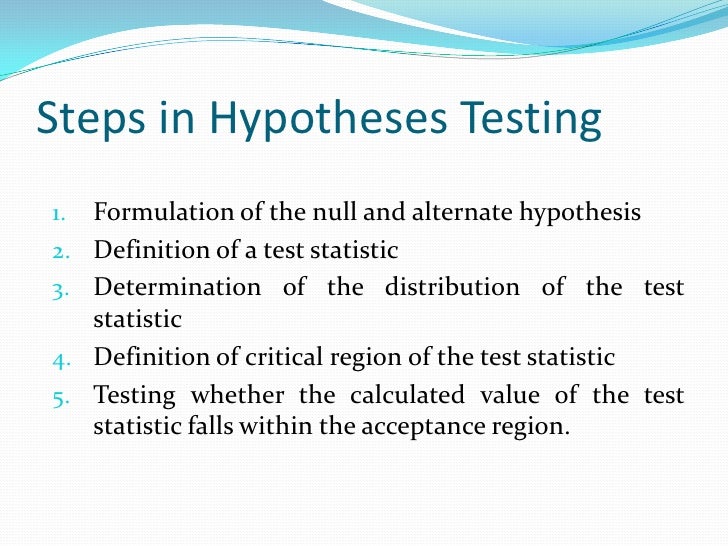 Steps in Hypotheses Testing

1. Formulation of the null and alternate hypothesis
2. Definition of a test statistic
3. Determination of the distribution of the test statistic
4. Definition of critical region of the test statistic
5. Testing whether the calculated value of the test statistic falls within the acceptance region.